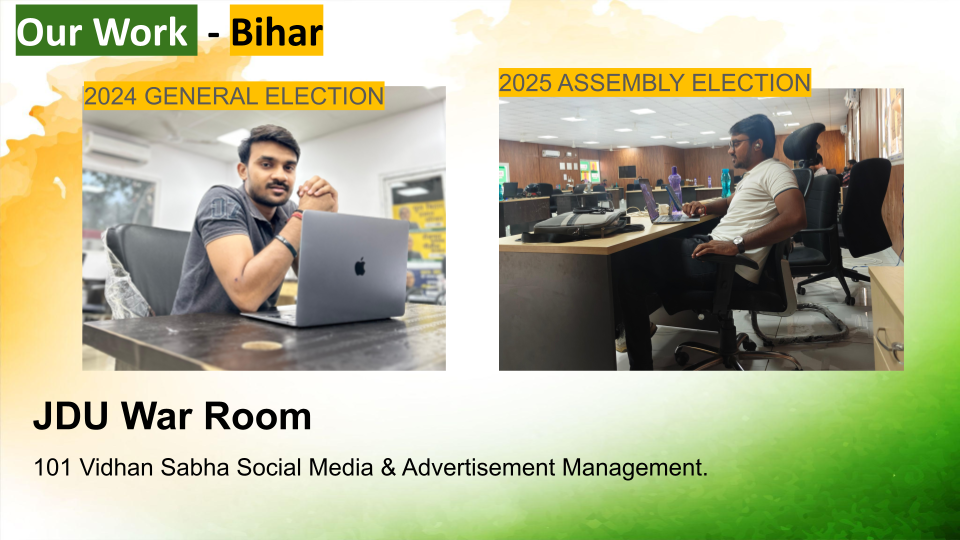 Our Work - Bihar

2024 GENERAL ELECTION

2025 ASSEMBLY ELECTION

JDU War Room

101 Vidhan Sabha Social Media & Advertisement Management.